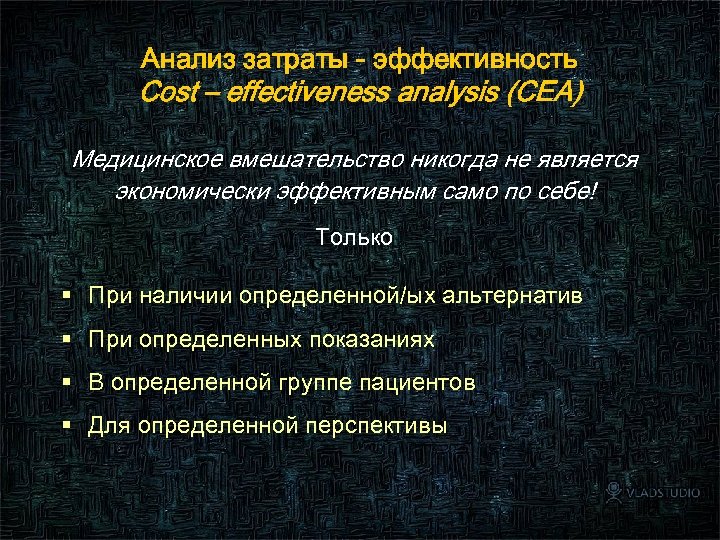 Анализ затраты - эффективность
Cost – effectiveness analysis (CEA)

Медицинское вмешательство никогда не является экономически эффективным само по себе!

Только

▪ При наличии определенной/ых альтернатив
▪ При определенных показаниях
▪ В определенной группе пациентов
▪ Для определенной перспективы

VLADSTUDIO